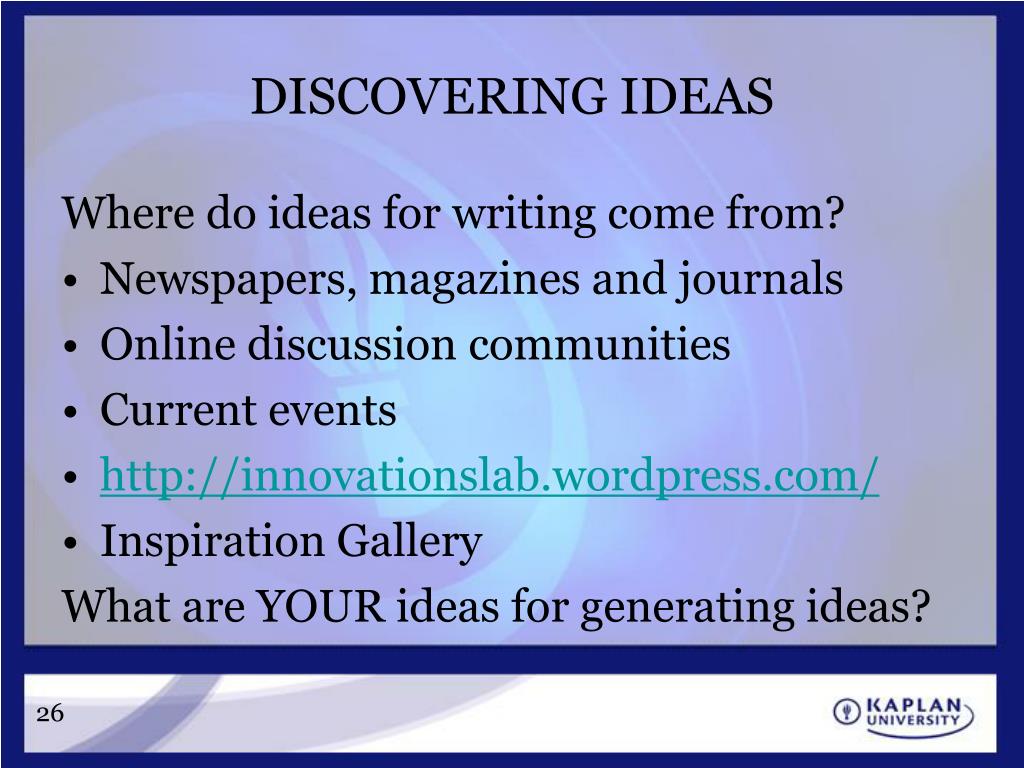 DISCOVERING IDEAS

Where do ideas for writing come from?
• Newspapers, magazines and journals
• Online discussion communities
• Current events
• http://innovationslab.wordpress.com/
• Inspiration Gallery
What are YOUR ideas for generating ideas?

26

KAPLAN UNIVERSITY